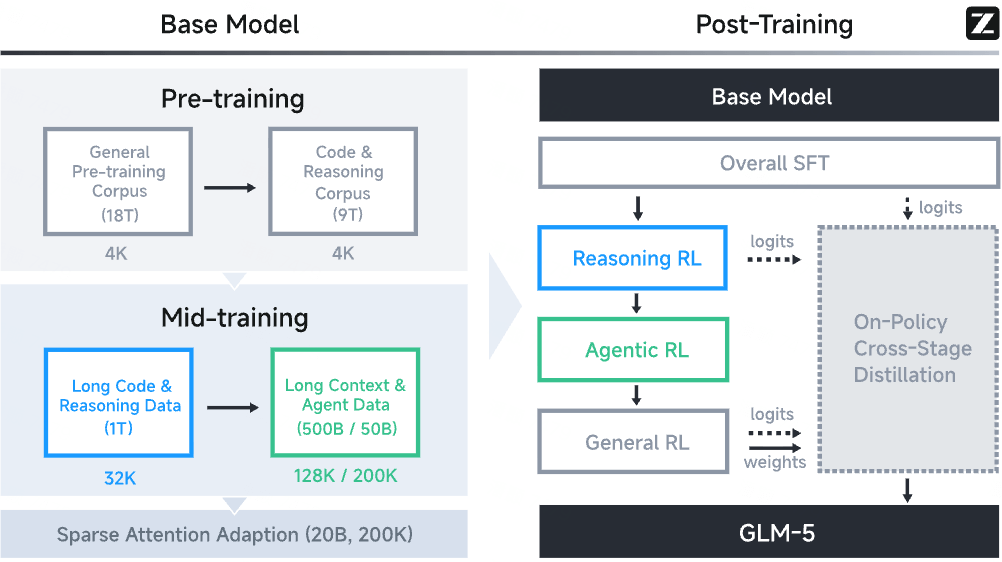 Base Model

Pre-training

General Pre-training Corpus (18T)

4K

Code & Reasoning Corpus (9T)

4K

Mid-training

Long Code & Reasoning Data (1T)

32K

Long Context & Agent Data (500B / 50B)

128K / 200K

Sparse Attention Adaption (20B, 200K)

Post-Training

Z

Base Model

Overall SFT

logits

Reasoning RL

logits

Agentic RL

General RL

logits

weights

On-Policy Cross-Stage Distillation

GLM-5